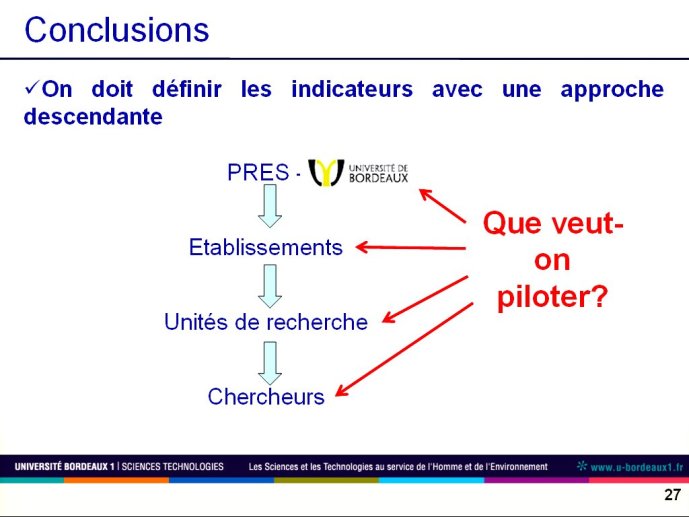 Conclusions

✓On doit définir les indicateurs avec une approche descendante

PRES - UNIVERSITÉ DE BORDEAUX

Etablissements

Unités de recherche

Chercheurs

Que veut-on piloter?

UNIVERSITÉ BORDEAUX 1 | SCIENCES TECHNOLOGIES Les Sciences et les Technologies au service de l'Homme et de l'Environnement www.u-bordeaux1.fr

27